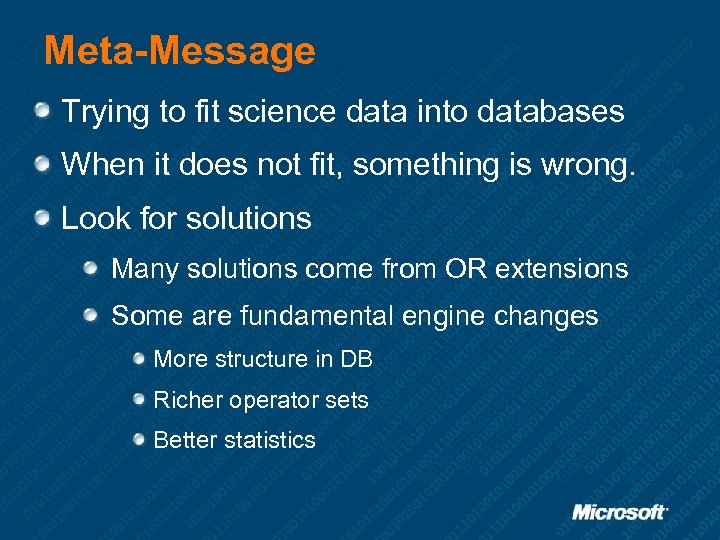 Meta-Message

Trying to fit science data into databases

When it does not fit, something is wrong.

Look for solutions

Many solutions come from OR extensions

Some are fundamental engine changes

More structure in DB

Richer operator sets

Better statistics

Microsoft